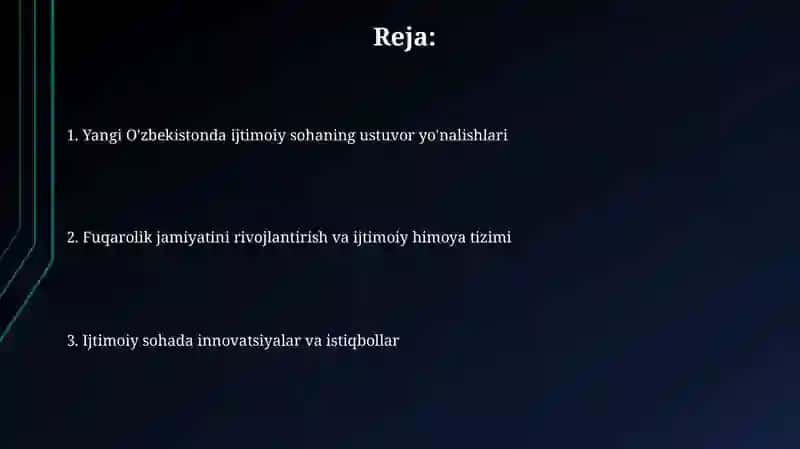 Reja:

1. Yangi O'zbekistonda ijtimoiy sohaning ustuvor yo'nalishlari

2. Fuqarolik jamiyatini rivojlantirish va ijtimoiy himoya tizimi

3. Ijtimoiy sohada innovatsiyalar va istiqbollar